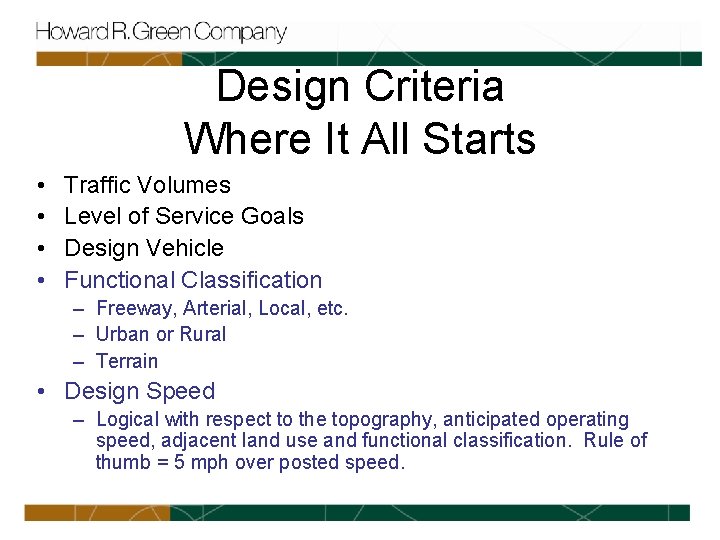 Howard R. Green Company

Design Criteria
Where It All Starts

• Traffic Volumes
• Level of Service Goals
• Design Vehicle
• Functional Classification
 – Freeway, Arterial, Local, etc.
 – Urban or Rural
 – Terrain
• Design Speed
 – Logical with respect to the topography, anticipated operating speed, adjacent land use and functional classification. Rule of thumb = 5 mph over posted speed.